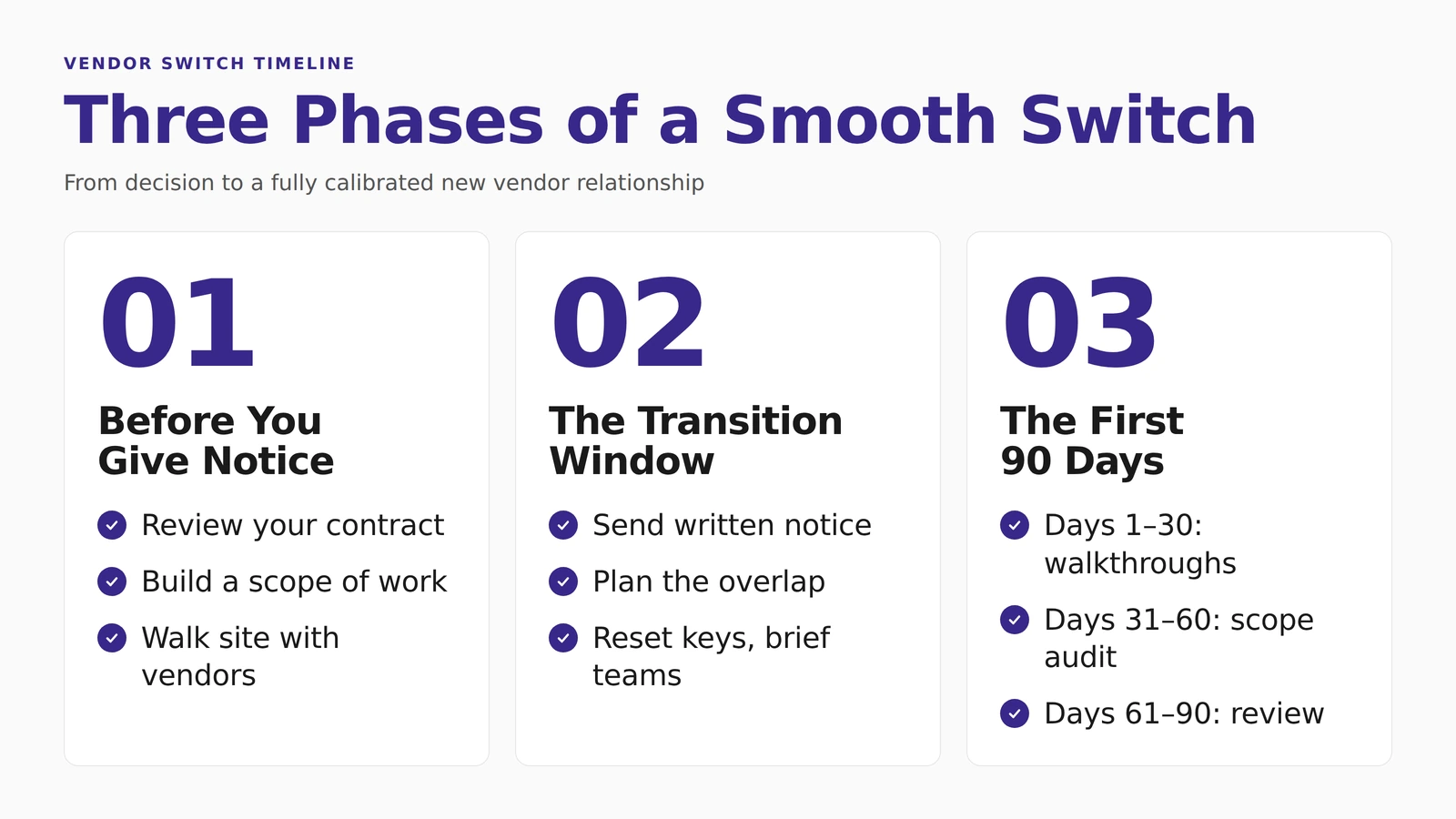 VENDOR SWITCH TIMELINE

Three Phases of a Smooth Switch

From decision to a fully calibrated new vendor relationship

01

Before You Give Notice

Review your contract

Build a scope of work

Walk site with vendors

02

The Transition Window

Send written notice

Plan the overlap

Reset keys, brief teams

03

The First 90 Days

Days 1–30: walkthroughs

Days 31–60: scope audit

Days 61–90: review